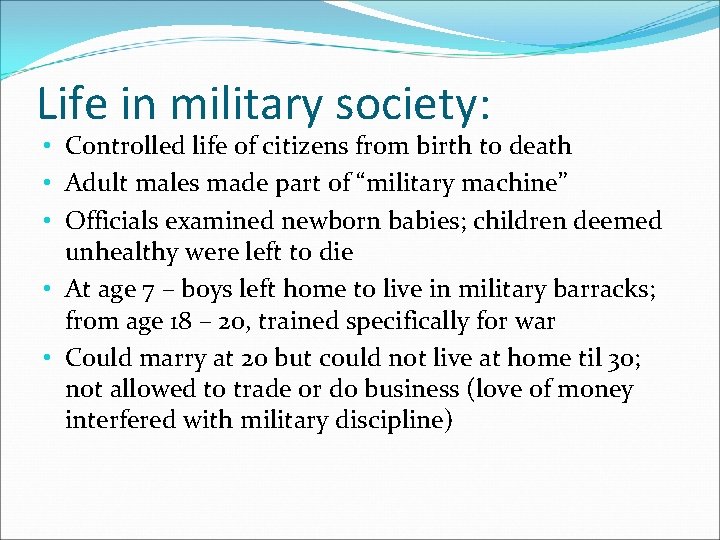 Life in military society:

• Controlled life of citizens from birth to death
• Adult males made part of “military machine”
• Officials examined newborn babies; children deemed unhealthy were left to die
• At age 7 – boys left home to live in military barracks; from age 18 – 20, trained specifically for war
• Could marry at 20 but could not live at home til 30; not allowed to trade or do business (love of money interfered with military discipline)